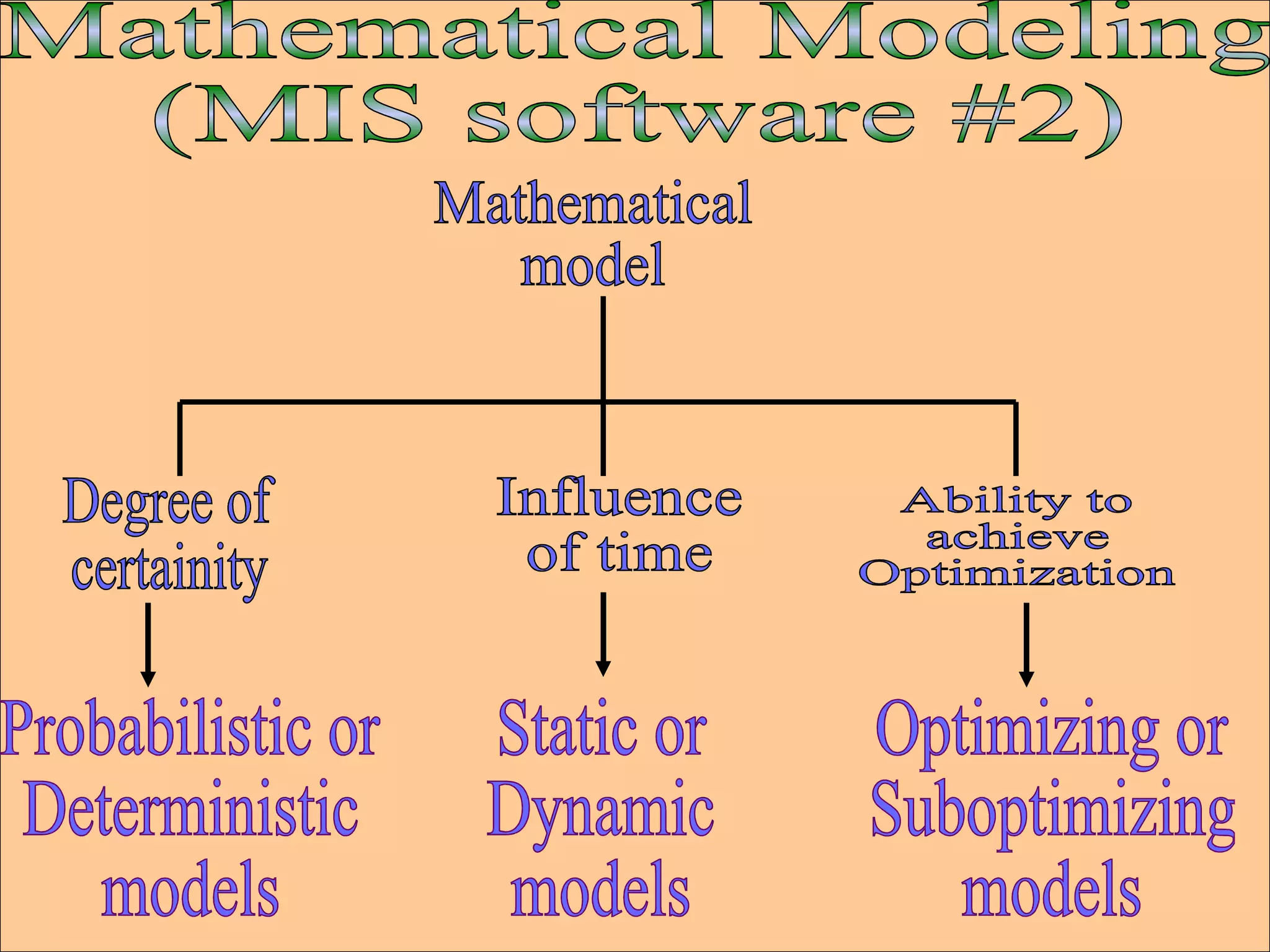 Mathematical Modeling (MIS software #2)

Mathematical model

Degree of certainity

Influence of time

Ability to achieve Optimization

Probabilistic or Deterministic models

Static or Dynamic models

Optimizing or Suboptimizing models